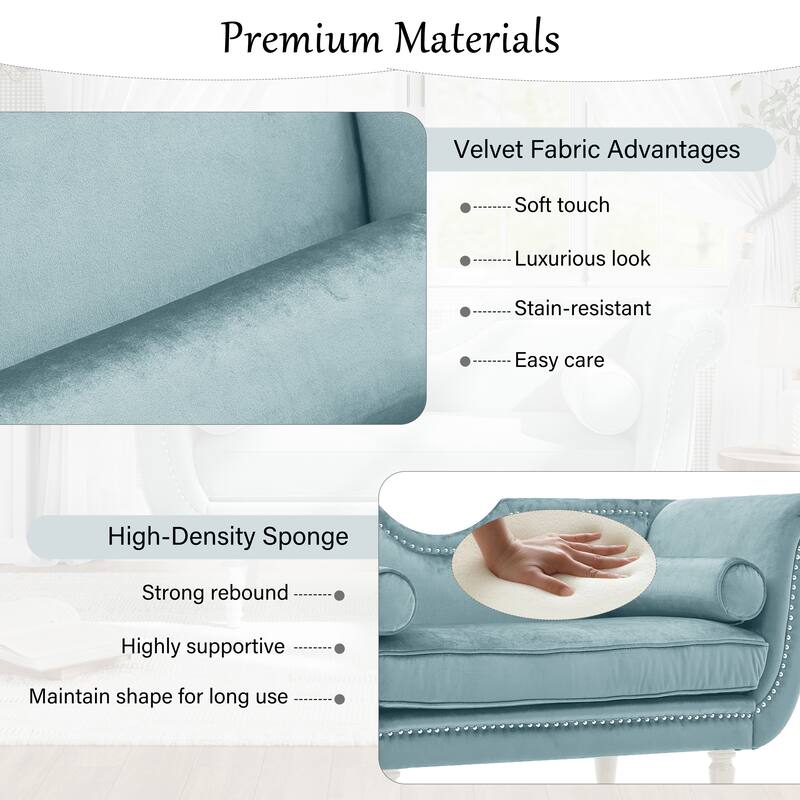 Premium Materials

Velvet Fabric Advantages

Soft touch

Luxurious look

Stain-resistant

Easy care

High-Density Sponge

Strong rebound

Highly supportive

Maintain shape for long use